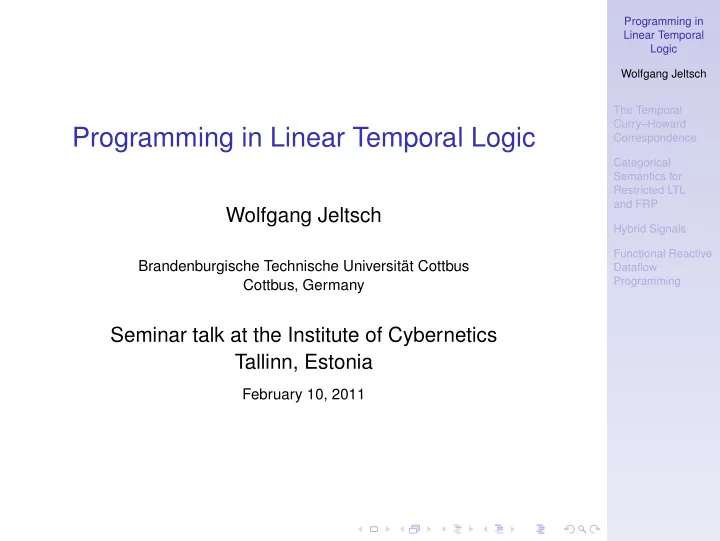 Programming in Linear Temporal Logic

Wolfgang Jeltsch

Brandenburgische Technische Universität Cottbus
Cottbus, Germany

Seminar talk at the Institute of Cybernetics
Tallinn, Estonia

February 10, 2011

Programming in Linear Temporal Logic

Wolfgang Jeltsch

The Temporal Curry–Howard Correspondence

Categorical Semantics for Restricted LTL and FRP

Hybrid Signals

Functional Reactive Dataflow Programming